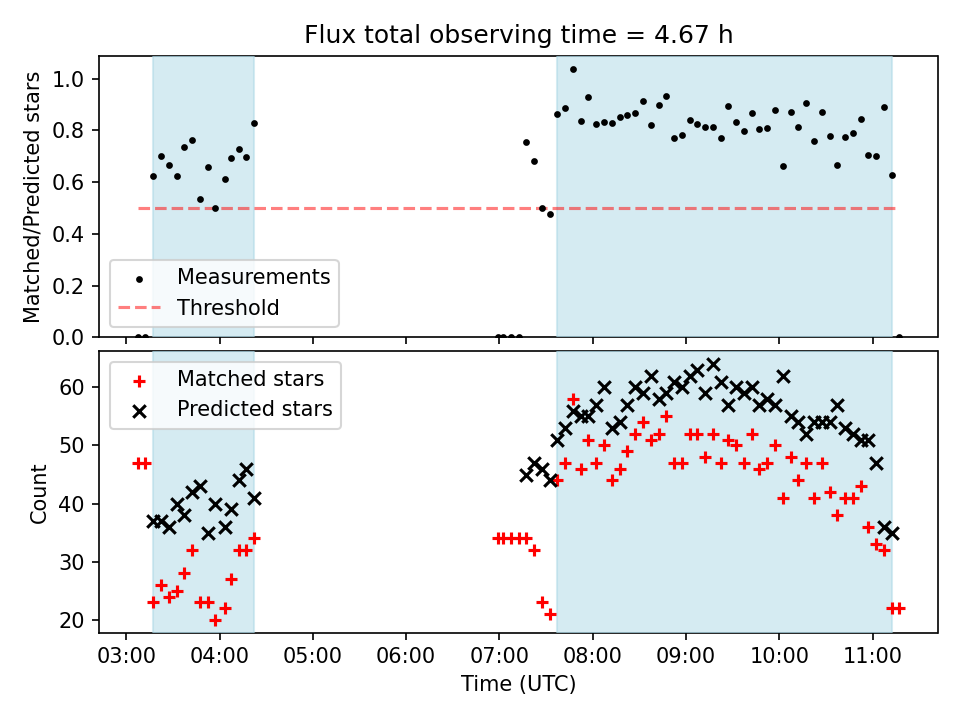 Flux total observing time = 4.67 h

Matched/Predicted stars

1.0
0.8
0.6
0.4
0.2
0.0

Measurements
Threshold

Matched stars
Predicted stars

Count

60
50
40
30
20

03:00 04:00 05:00 06:00 07:00 08:00 09:00 10:00 11:00

Time (UTC)